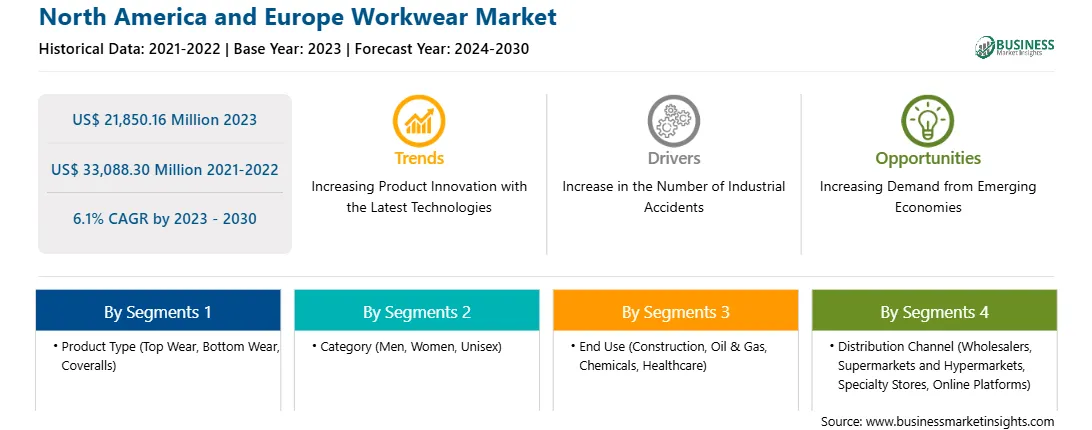 North America and Europe Workwear Market

Historical Data: 2021-2022 | Base Year: 2023 | Forecast Year: 2024-2030

BUSINESS Market Insights

US$ 21,850.16 Million 2023

US$ 33,088.30 Million 2021-2022

6.1% CAGR by 2023 - 2030

Trends

Increasing Product Innovation with the Latest Technologies

Drivers

Increase in the Number of Industrial Accidents

Opportunities

Increasing Demand from Emerging Economies

By Segments 1

• Product Type (Top Wear, Bottom Wear, Coveralls)

By Segments 2

• Category (Men, Women, Unisex)

By Segments 3

• End Use (Construction, Oil & Gas, Chemicals, Healthcare)

By Segments 4

• Distribution Channel (Wholesalers, Supermarkets and Hypermarkets, Specialty Stores, Online Platforms)

Source: www.businessmarketinsights.com